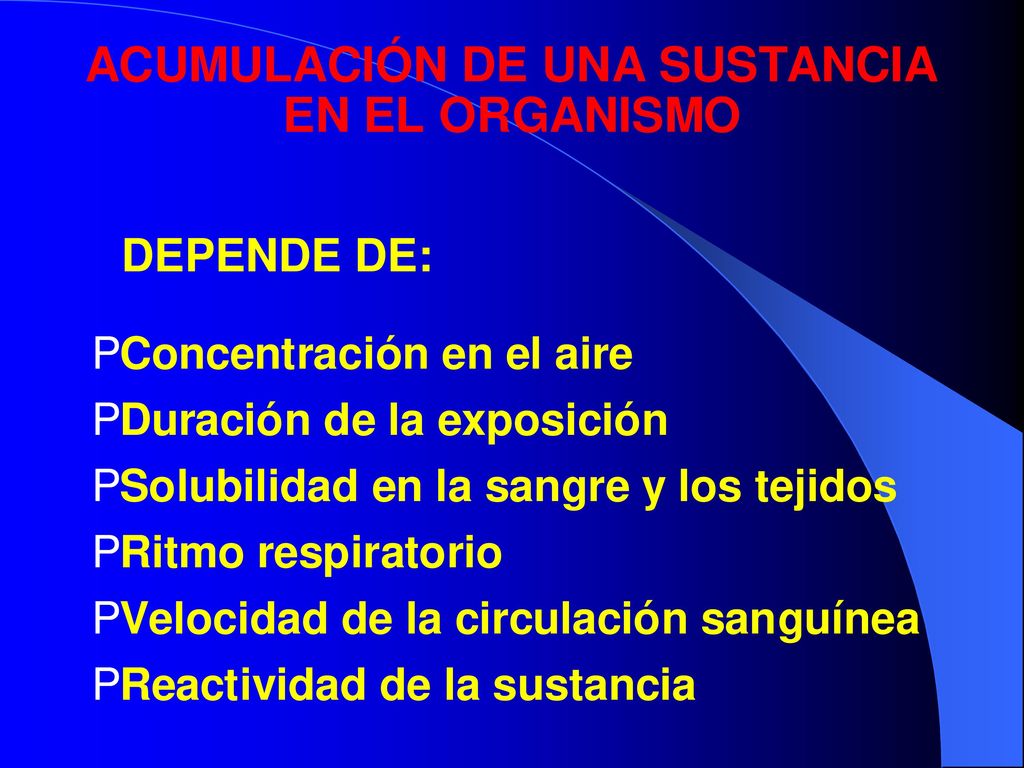 ACUMULACIÓN DE UNA SUSTANCIA EN EL ORGANISMO

DEPENDE DE:

PConcentración en el aire
PDuración de la exposición
PSolubilidad en la sangre y los tejidos
PRitmo respiratorio
PVelocidad de la circulación sanguínea
PReactividad de la sustancia